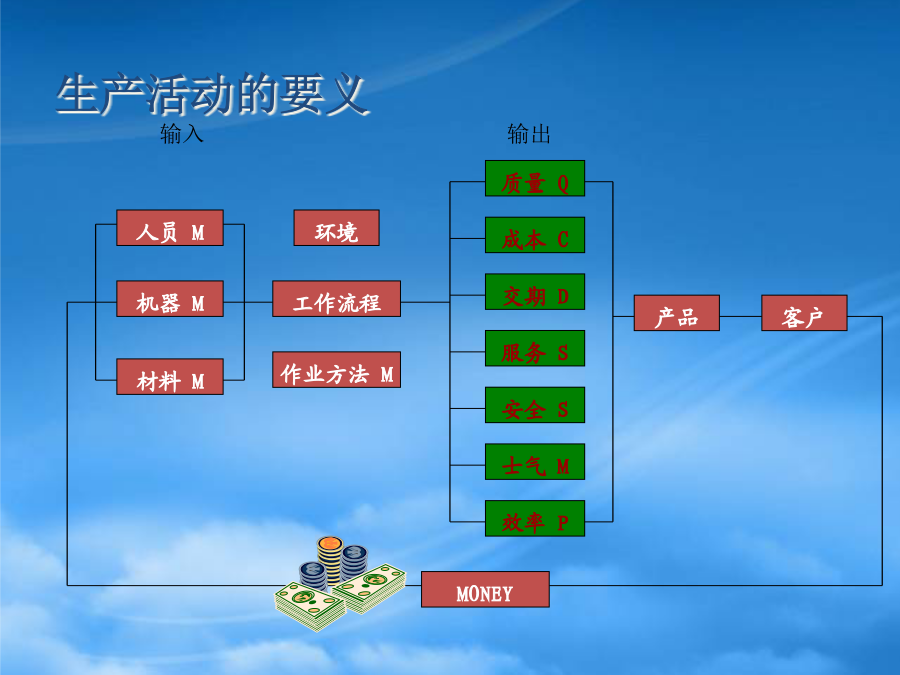 生产活动的要义

输入

人员 M
机器 M
材料 M

环境
工作流程
作业方法 M

输出

质量 Q
成本 C
交期 D
服务 S
安全 S
士气 M
效率 P

产品
客户

MONEY